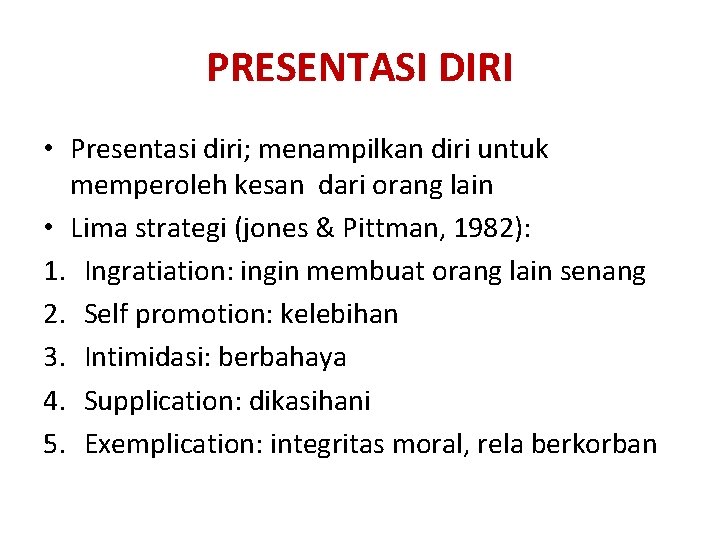 PRESENTASI DIRI

• Presentasi diri; menampilkan diri untuk memperoleh kesan dari orang lain
• Lima strategi (jones & Pittman, 1982):
1. Ingratiation: ingin membuat orang lain senang
2. Self promotion: kelebihan
3. Intimidasi: berbahaya
4. Supplication: dikasihani
5. Exemplication: integritas moral, rela berkorban